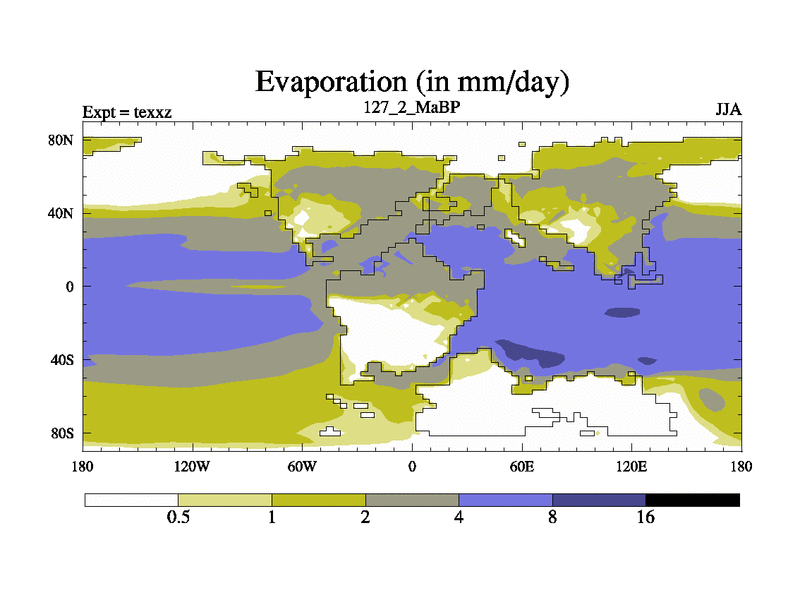 Evaporation (in mm/day)

Expt = texxz

127_2_MaBP

JJA

80N

40N

0

40S

80S

180

120W

60W

0

60E

120E

180

0.5

1

2

4

8

16